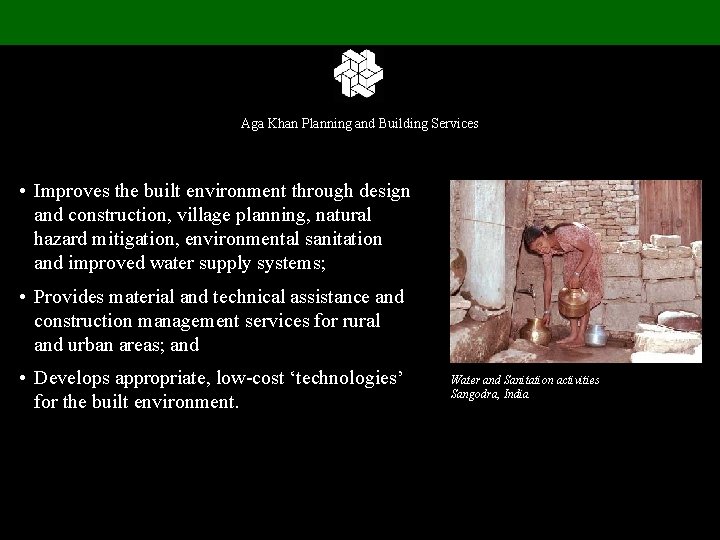 Aga Khan Planning and Building Services

• Improves the built environment through design and construction, village planning, natural hazard mitigation, environmental sanitation and improved water supply systems;

• Provides material and technical assistance and construction management services for rural and urban areas; and

• Develops appropriate, low-cost ‘technologies’ for the built environment.

Water and Sanitation activities
Sangodra, India